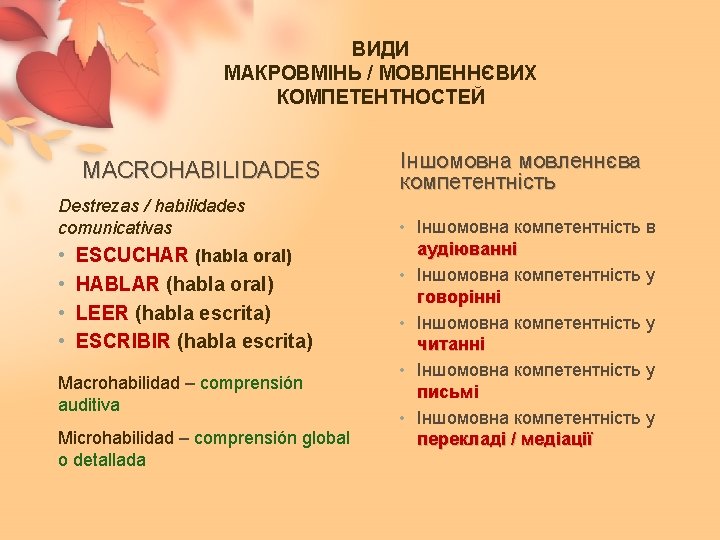 ВИДИ
МАКРОВМІНЬ / МОВЛЕННЄВИХ
КОМПЕТЕНТНОСТЕЙ

MACROHABILIDADES

Destrezas / habilidades comunicativas

• ESCUCHAR (habla oral)
• HABLAR (habla oral)
• LEER (habla escrita)
• ESCRIBIR (habla escrita)

Macrohabilidad – comprensión auditiva

Microhabilidad – comprensión global o detallada

Іншомовна мовленнєва компетентність

• Іншомовна компетентність в аудіюванні
• Іншомовна компетентність у говорінні
• Іншомовна компетентність у читанні
• Іншомовна компетентність у письмі
• Іншомовна компетентність у перекладі / медіації